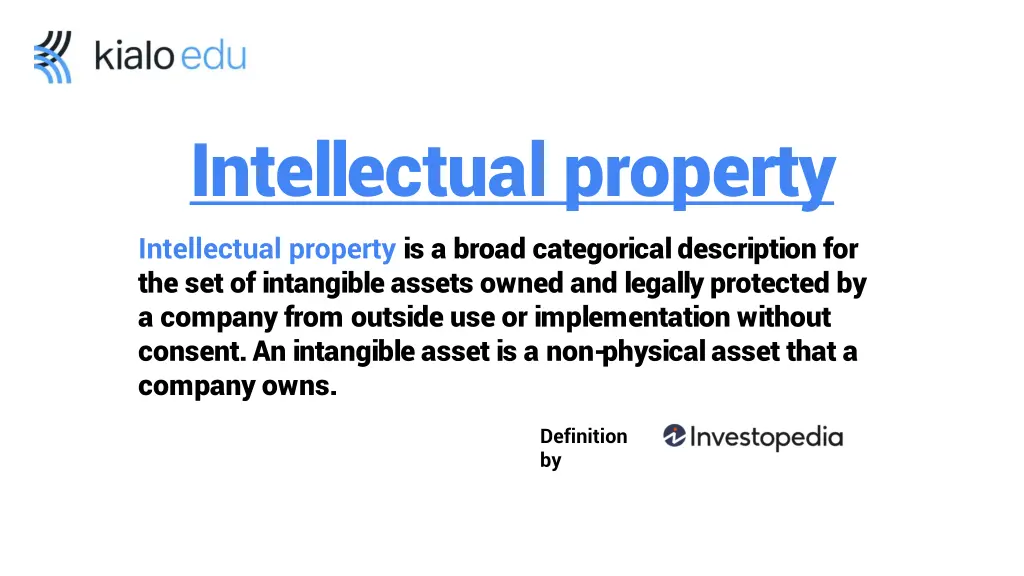 kialo edu

Intellectual property

Intellectual property is a broad categorical description for the set of intangible assets owned and legally protected by a company from outside use or implementation without consent. An intangible asset is a non-physical asset that a company owns.

Definition by Investopedia